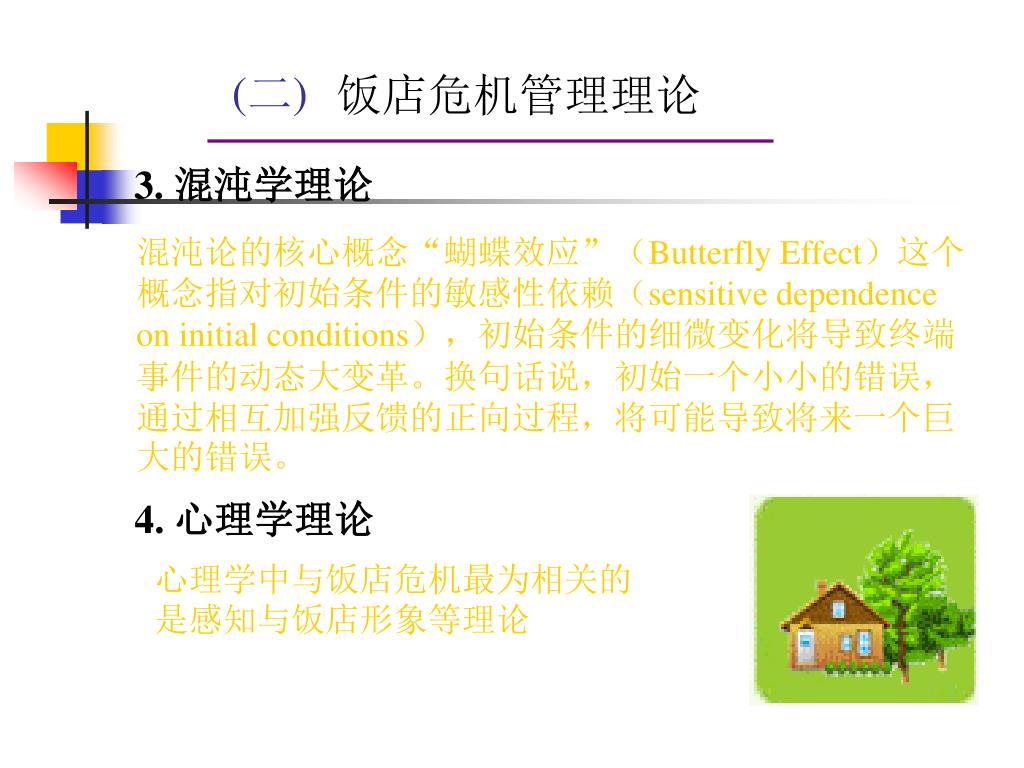 (二) 饭店危机管理理论

3. 混沌学理论

混沌论的核心概念“蝴蝶效应”（Butterfly Effect）这个概念指对初始条件的敏感性依赖（sensitive dependence on initial conditions），初始条件的细微变化将导致终端事件的动态大变革。换句话说，初始一个小小的错误，通过相互加强反馈的正向过程，将可能导致将来一个巨大的错误。

4. 心理学理论

心理学中与饭店危机最为相关的是感知与饭店形象等理论